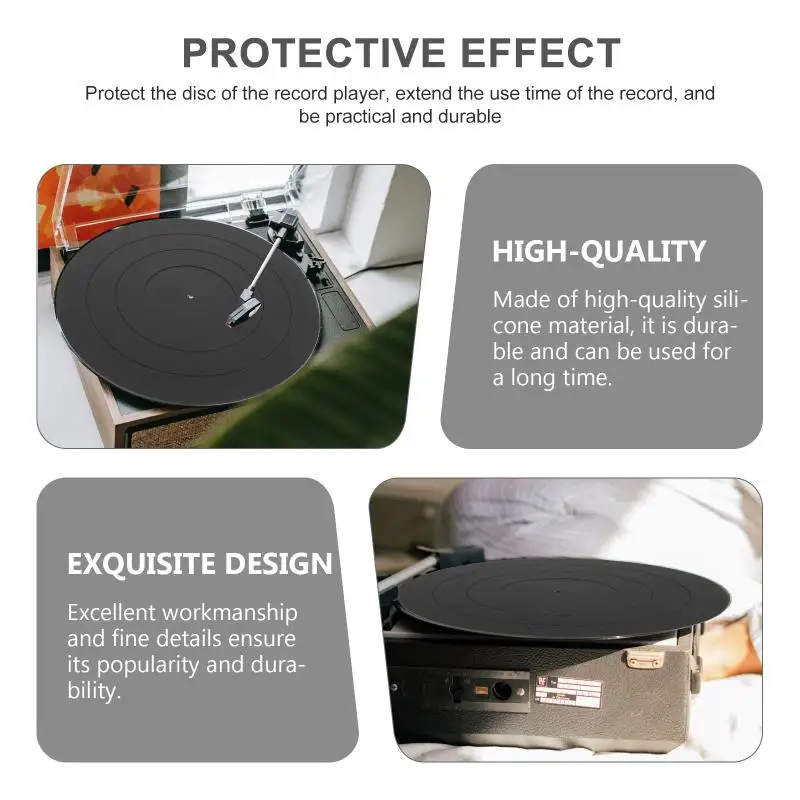 PROTECTIVE EFFECT

Protect the disc of the record player, extend the use time of the record, and be practical and durable

HIGH-QUALITY

Made of high-quality silicone material, it is durable and can be used for a long time.

EXQUISITE DESIGN

Excellent workmanship and fine details ensure its popularity and durability.